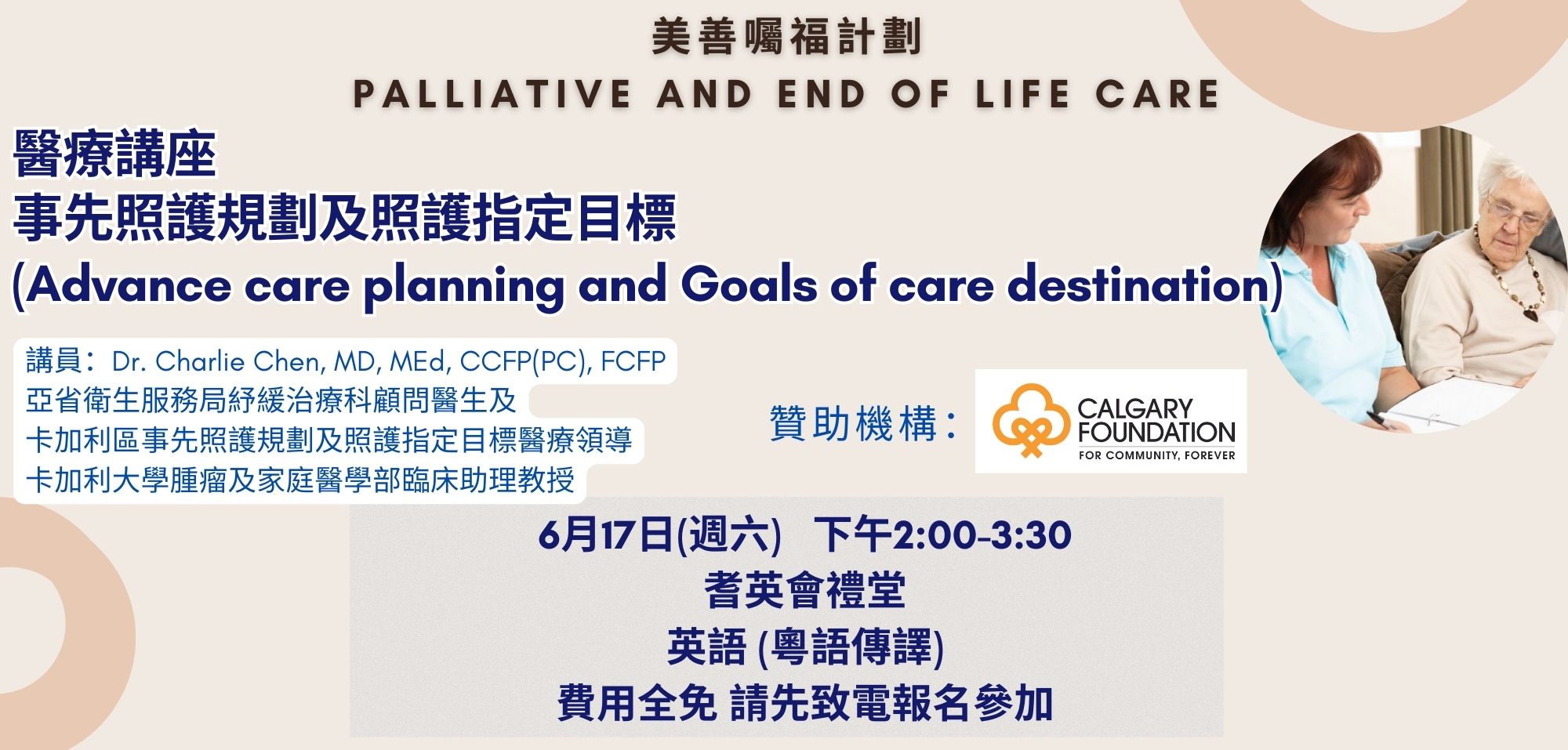 美善囑福計劃
PALLIATIVE AND END OF LIFE CARE

醫療講座
事先照護規劃及照護指定目標
(Advance care planning and Goals of care destination)

講員：Dr. Charlie Chen, MD, MEd, CCFP(PC), FCFP
亞省衛生服務局紓緩治療科顧問醫生及
卡加利區事先照護規劃及照護指定目標醫療領導
卡加利大學腫瘤及家庭醫學部臨床助理教授

贊助機構：

CALGARY FOUNDATION
FOR COMMUNITY, FOREVER

6月17日(週六) 下午2:00-3:30
耆英會禮堂
英語 (粵語傳譯)
費用全免 請先致電報名參加